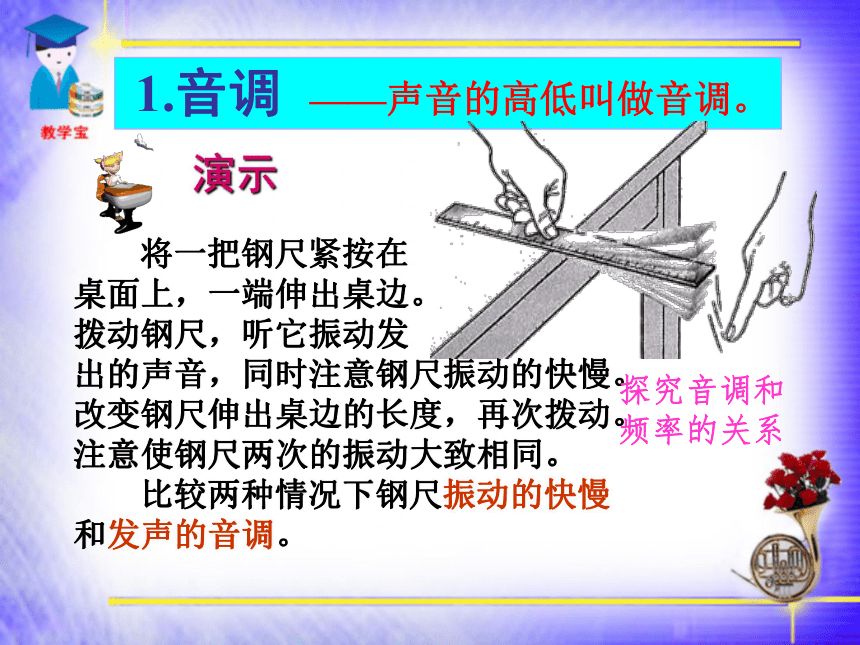 教学宝

1.音调 ——声音的高低叫做音调。

演示

将一把钢尺紧按在桌面上，一端伸出桌边。拨动钢尺，听它振动发出的声音，同时注意钢尺振动的快慢。改变钢尺伸出桌边的长度，再次拨动。注意使钢尺两次的振动大致相同。

比较两种情况下钢尺振动的快慢和发声的音调。

探究音调和频率的关系